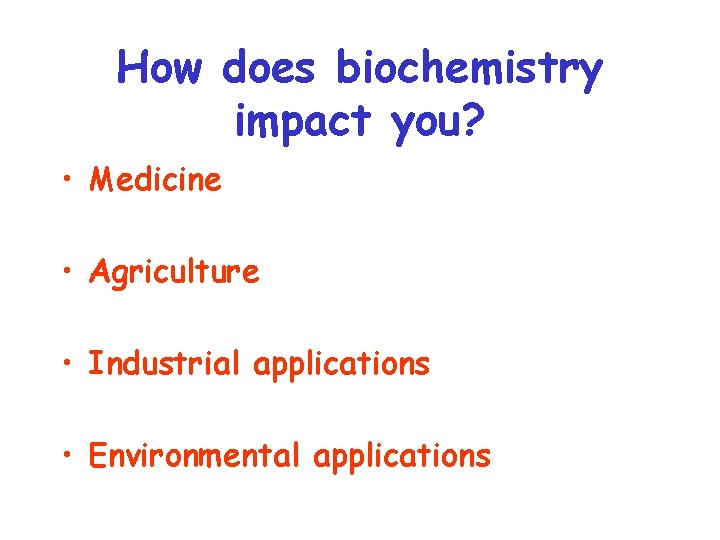 How does biochemistry impact you?

• Medicine

• Agriculture

• Industrial applications

• Environmental applications